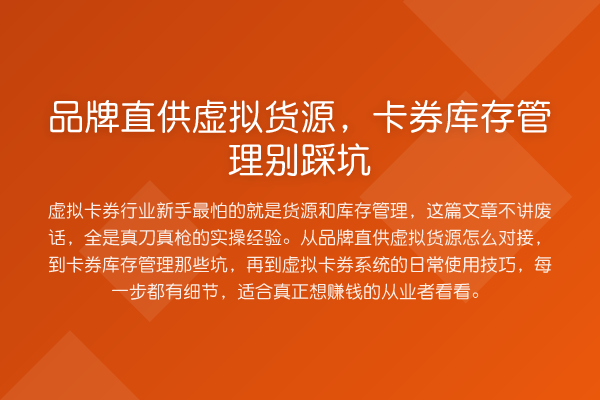 品牌直供虚拟货源，卡券库存管理别踩坑

虚拟卡券行业新手最怕的就是货源和库存管理，这篇文章不讲废话，全是真刀真枪的实操经验。从品牌直供虚拟货源怎么对接，到卡券库存管理那些坑，再到虚拟卡券系统的日常使用技巧，每一步都有细节，适合真正想赚钱的从业者看看。